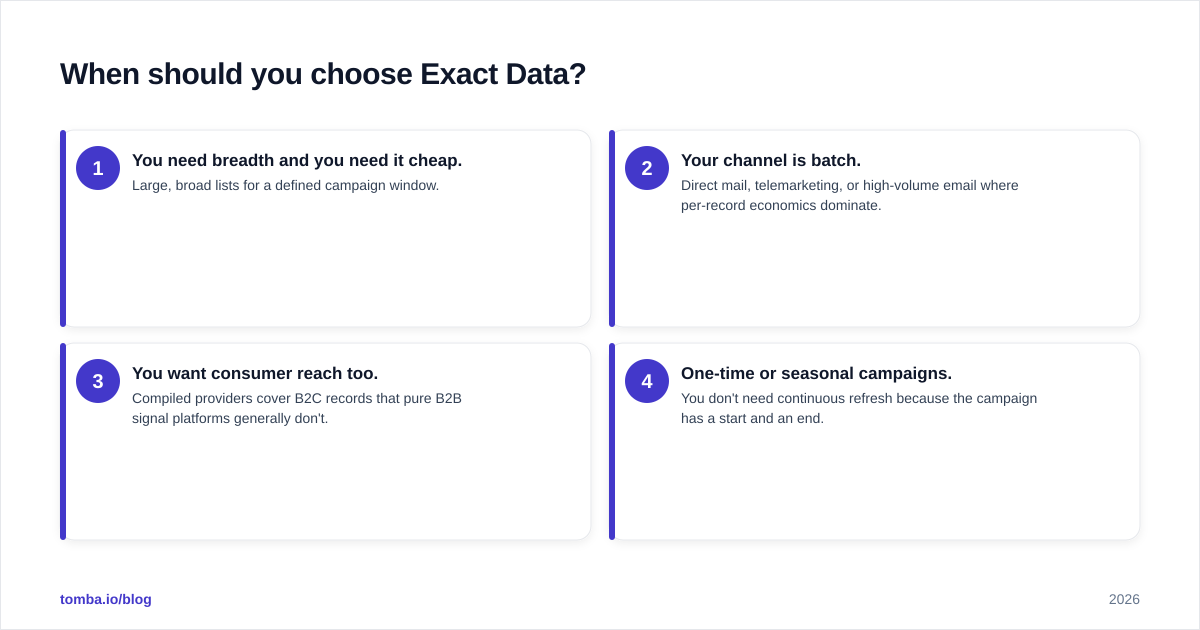 When should you choose Exact Data?

1
You need breadth and you need it cheap.
Large, broad lists for a defined campaign window.

2
Your channel is batch.
Direct mail, telemarketing, or high-volume email where per-record economics dominate.

3
You want consumer reach too.
Compiled providers cover B2C records that pure B2B signal platforms generally don't.

4
One-time or seasonal campaigns.
You don't need continuous refresh because the campaign has a start and an end.

tomba.io/blog

2026